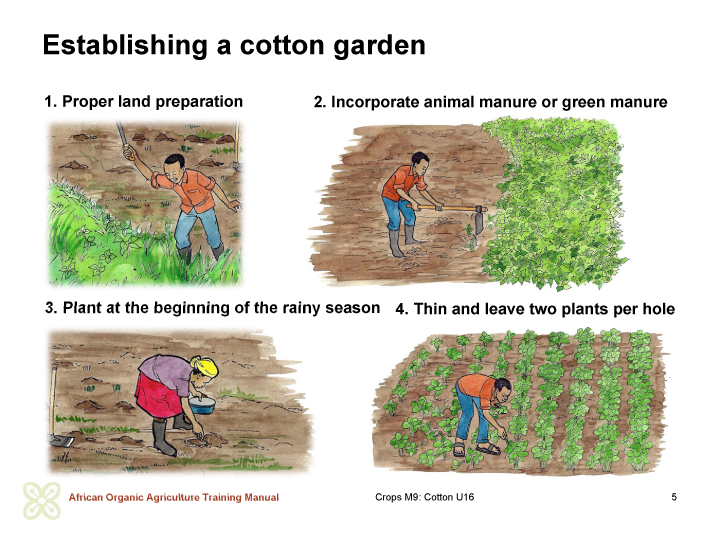 Establishing a cotton garden

1. Proper land preparation

2. Incorporate animal manure or green manure

3. Plant at the beginning of the rainy season

4. Thin and leave two plants per hole

African Organic Agriculture Training Manual

Crops M9: Cotton U16

5